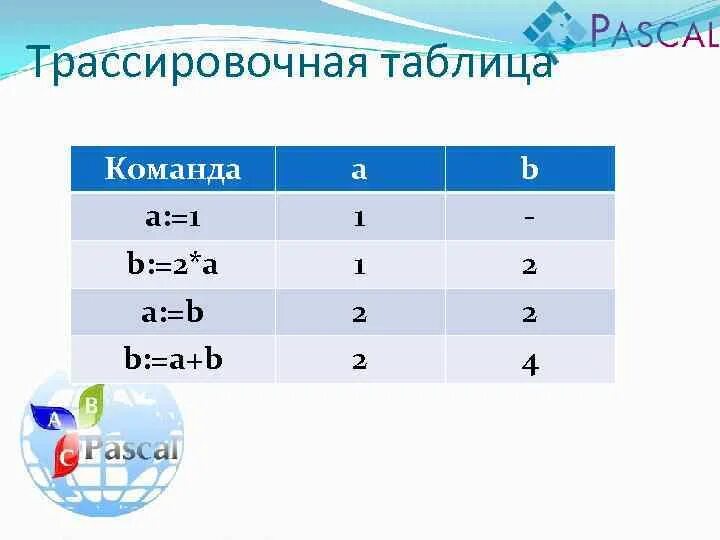 PASCAL

Трассировочная таблица

| Команда | a | b |
|---|---|---|
| a:=1 | 1 | - |
| b:=2*a | 1 | 2 |
| a:=b | 2 | 2 |
| b:=a+b | 2 | 4 |

A B C Pascal